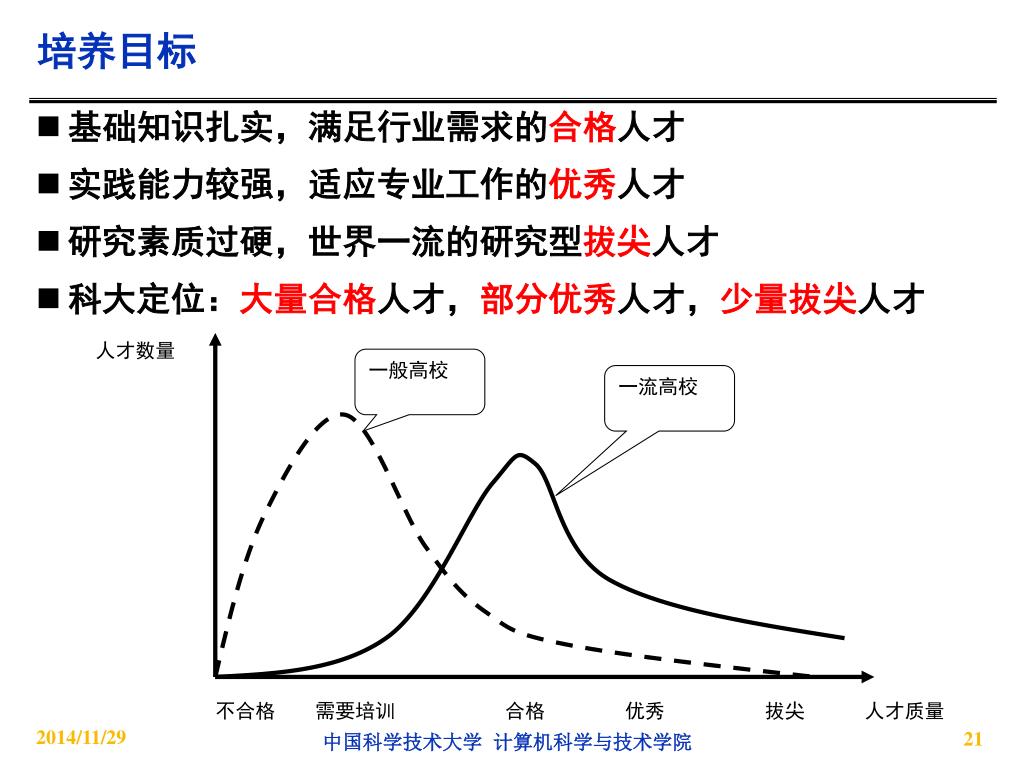 培养目标

■ 基础知识扎实，满足行业需求的合格人才
■ 实践能力较强，适应专业工作的优秀人才
■ 研究素质过硬，世界一流的研究型拔尖人才
■ 科大定位：大量合格人才，部分优秀人才，少量拔尖人才

人才数量

一般高校

一流高校

不合格 需要培训 合格 优秀 拔尖 人才质量

2014/11/29

中国科学技术大学 计算机科学与技术学院

21